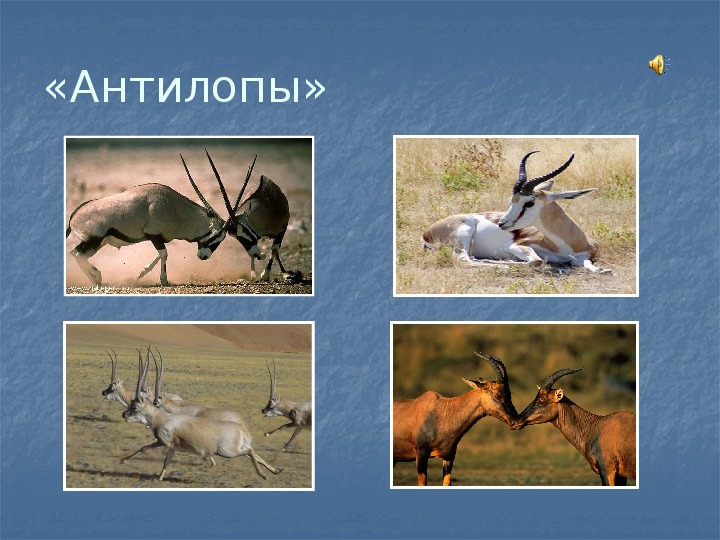 «Антилопы»